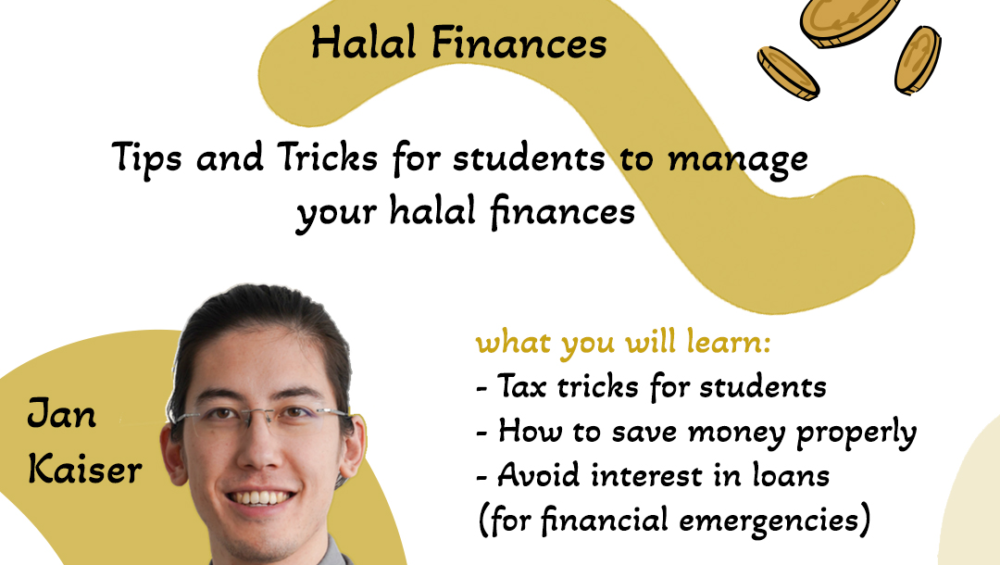 Halal Finances

Tips and Tricks for students to manage your halal finances

Jan Kaiser

what you will learn:
- Tax tricks for students
- How to save money properly
- Avoid interest in loans (for financial emergencies)